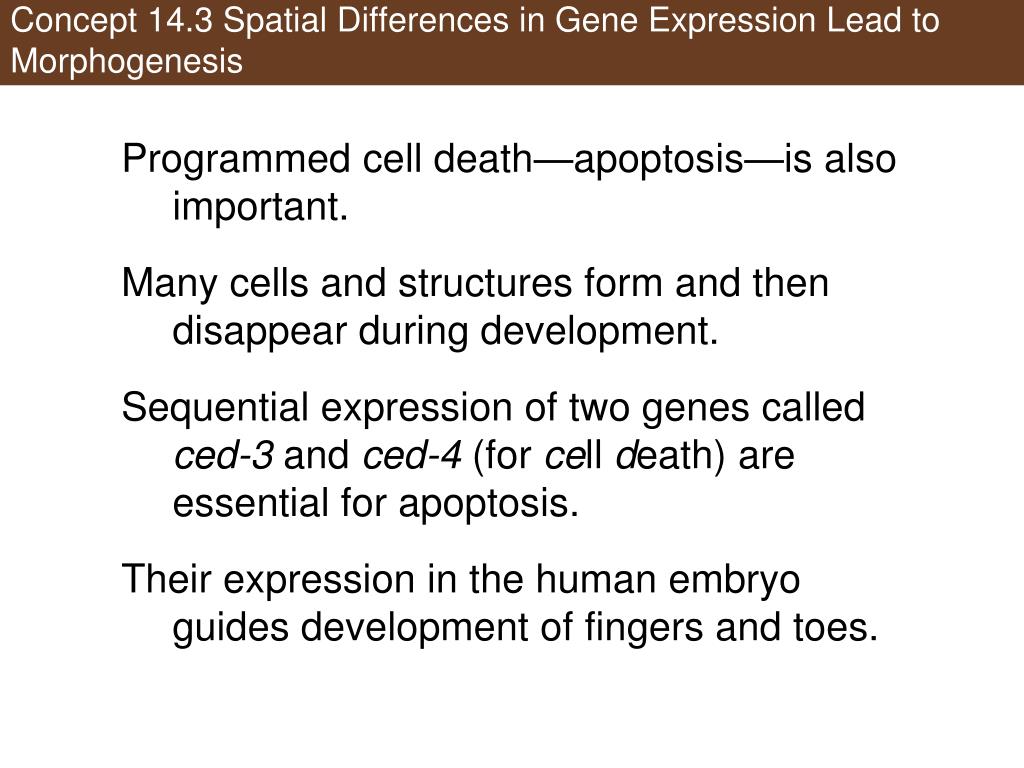 Concept 14.3 Spatial Differences in Gene Expression Lead to Morphogenesis

Programmed cell death—apoptosis—is also important.

Many cells and structures form and then disappear during development.

Sequential expression of two genes called ced-3 and ced-4 (for cell death) are essential for apoptosis.

Their expression in the human embryo guides development of fingers and toes.